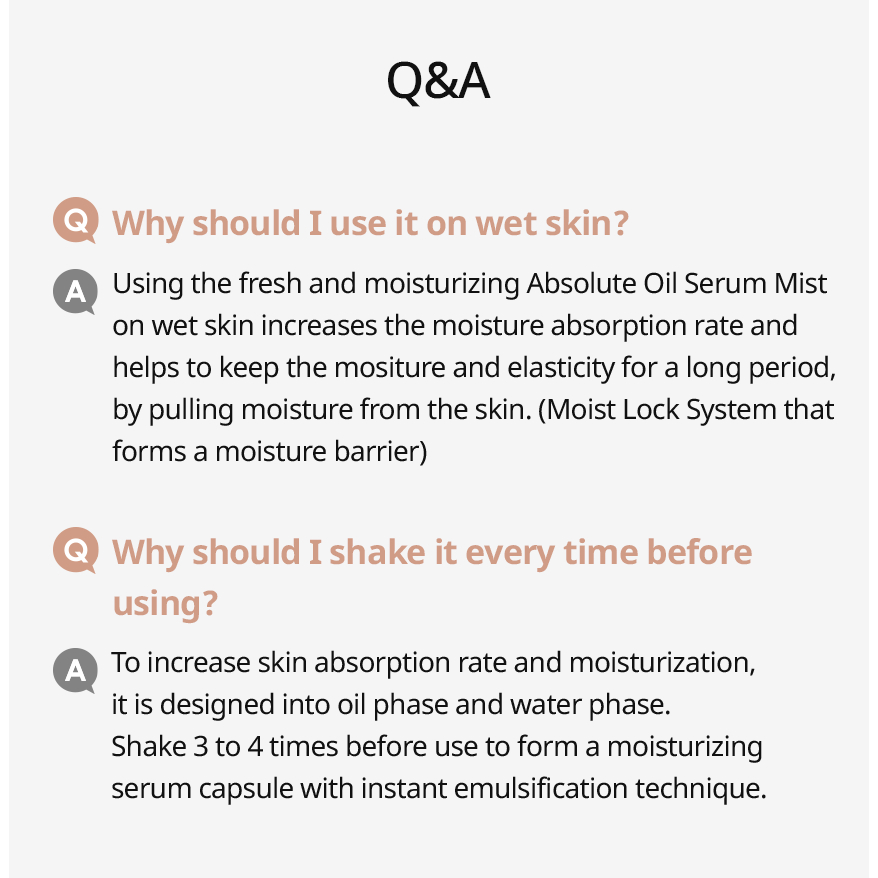 Q&A

Q Why should I use it on wet skin?

A Using the fresh and moisturizing Absolute Oil Serum Mist on wet skin increases the moisture absorption rate and helps to keep the mositure and elasticity for a long period, by pulling moisture from the skin. (Moist Lock System that forms a moisture barrier)

Q Why should I shake it every time before using?

A To increase skin absorption rate and moisturization, it is designed into oil phase and water phase.
Shake 3 to 4 times before use to form a moisturizing serum capsule with instant emulsification technique.